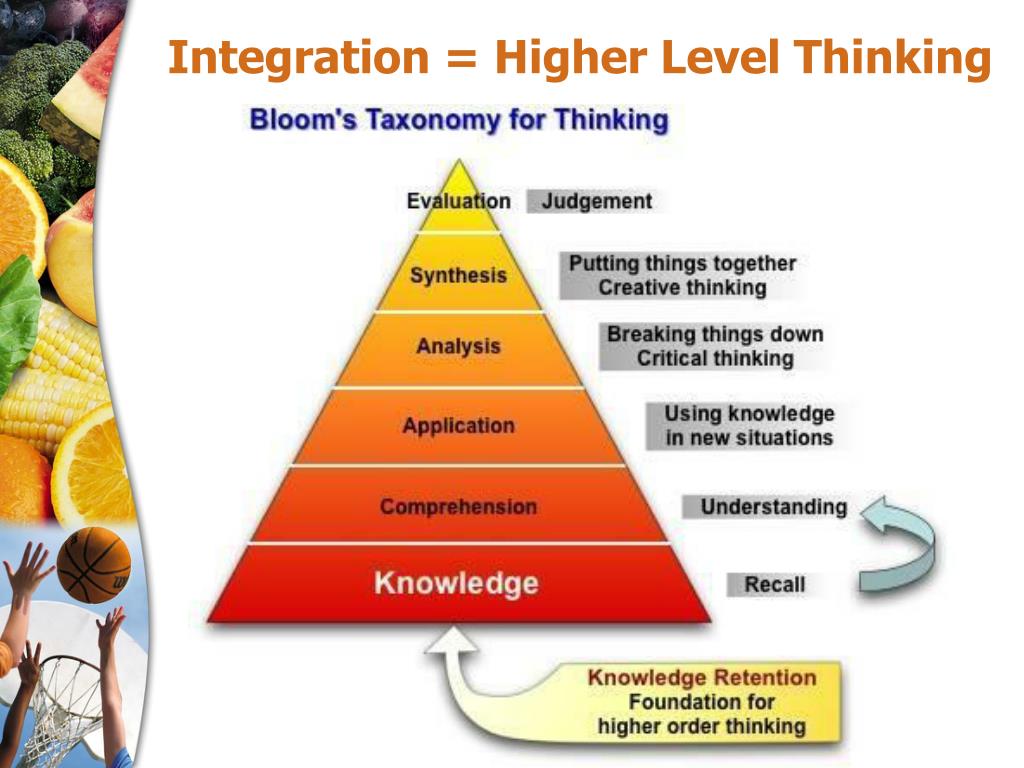 Integration = Higher Level Thinking

Bloom's Taxonomy for Thinking

Evaluation Judgement

Synthesis Putting things together Creative thinking

Analysis Breaking things down Critical thinking

Application Using knowledge in new situations

Comprehension Understanding

Knowledge Recall

Knowledge Retention Foundation for higher order thinking